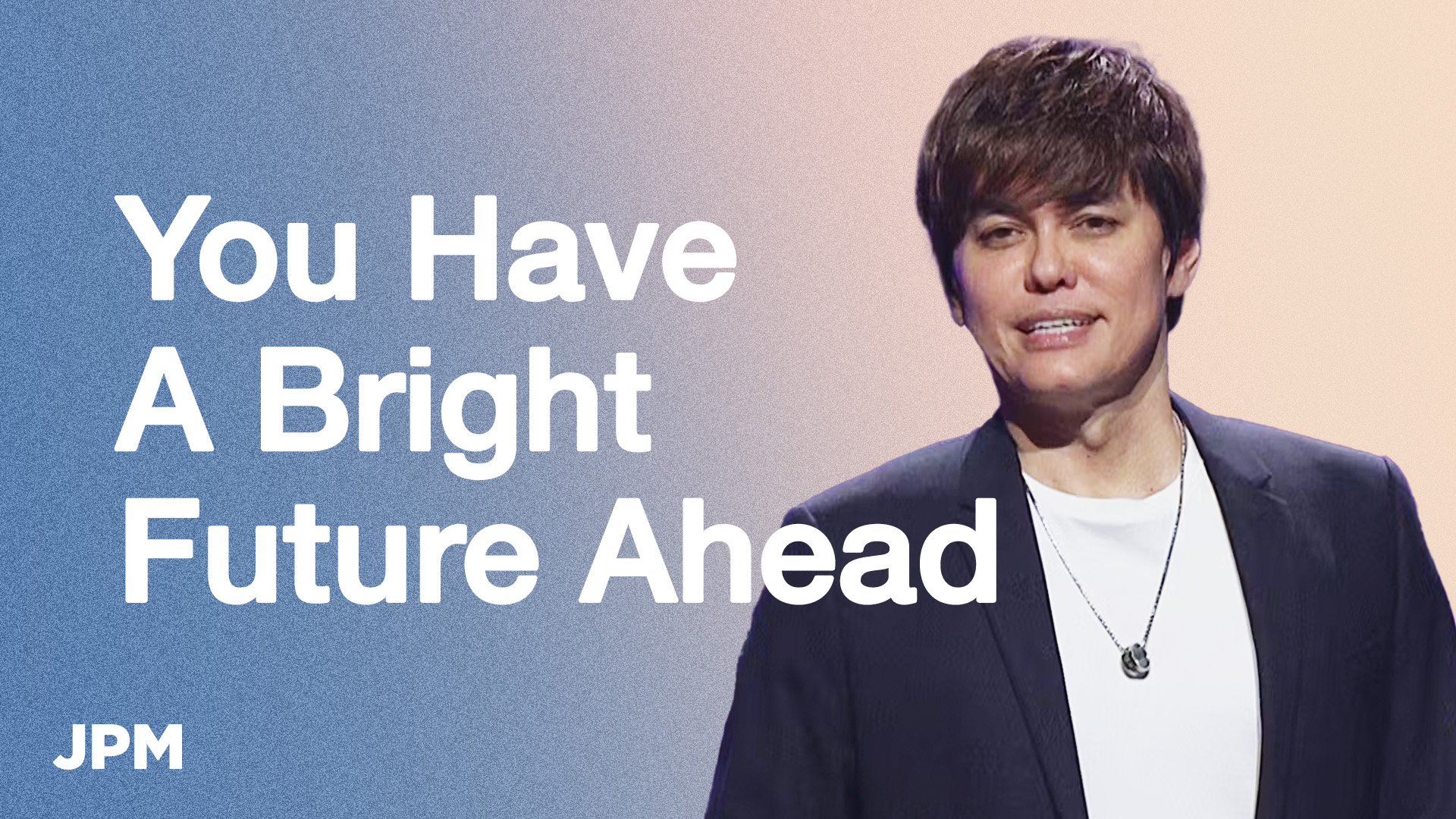 You Have A Bright Future Ahead

JPM